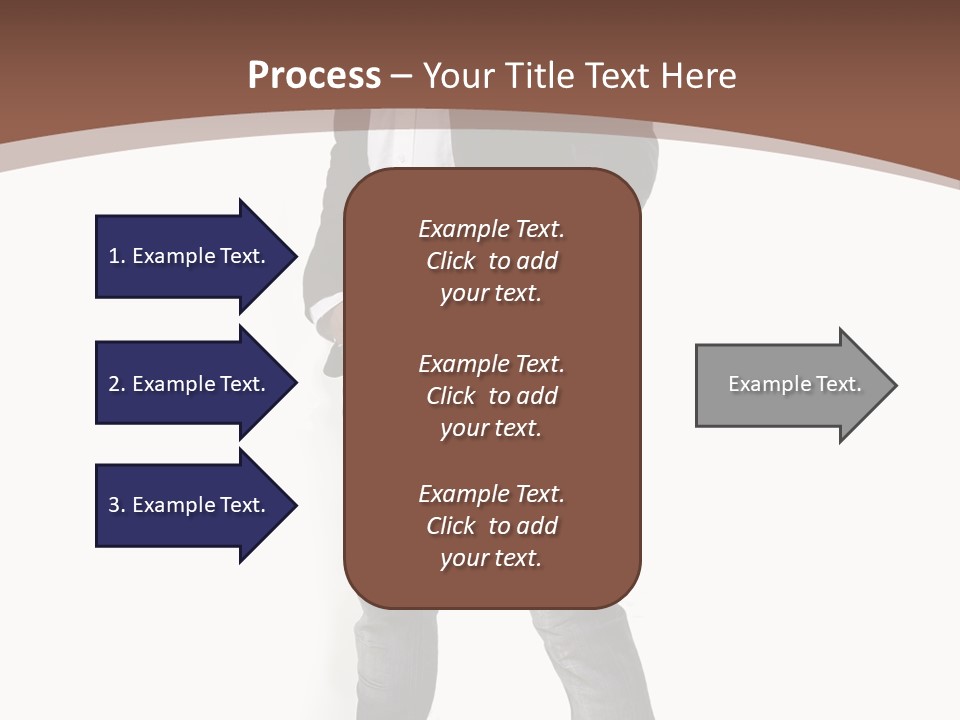 Process – Your Title Text Here

1. Example Text.

2. Example Text.

3. Example Text.

Example Text. Click to add your text.

Example Text. Click to add your text.

Example Text. Click to add your text.

Example Text.